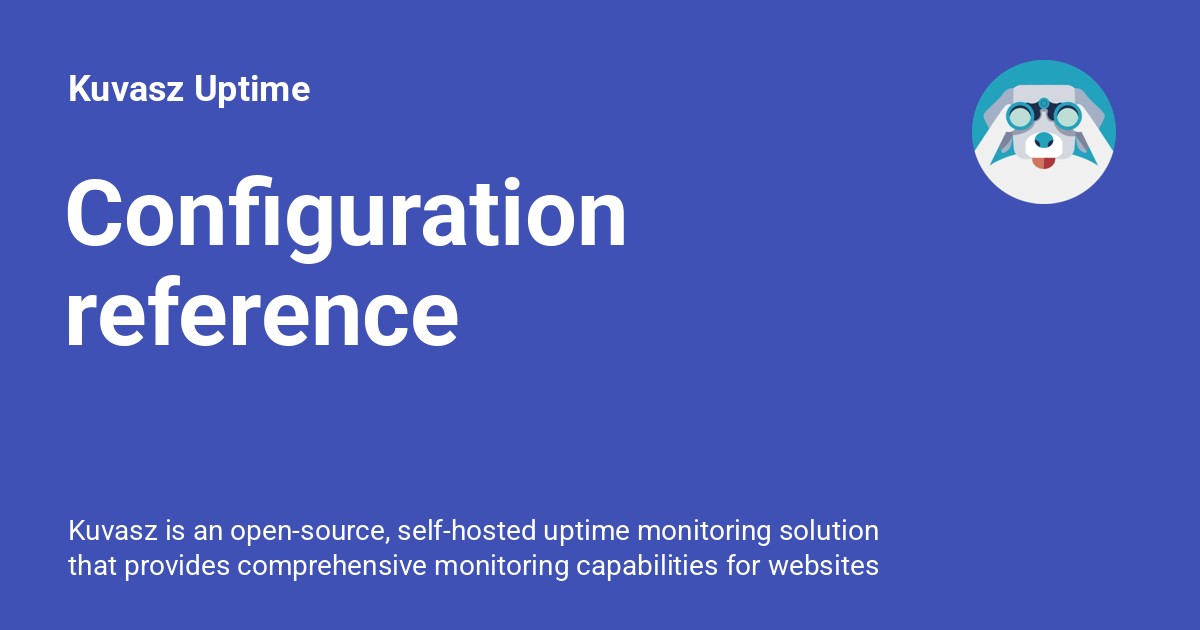 Kuvasz Uptime

Configuration reference

Kuvasz is an open-source, self-hosted uptime monitoring solution that provides comprehensive monitoring capabilities for websites